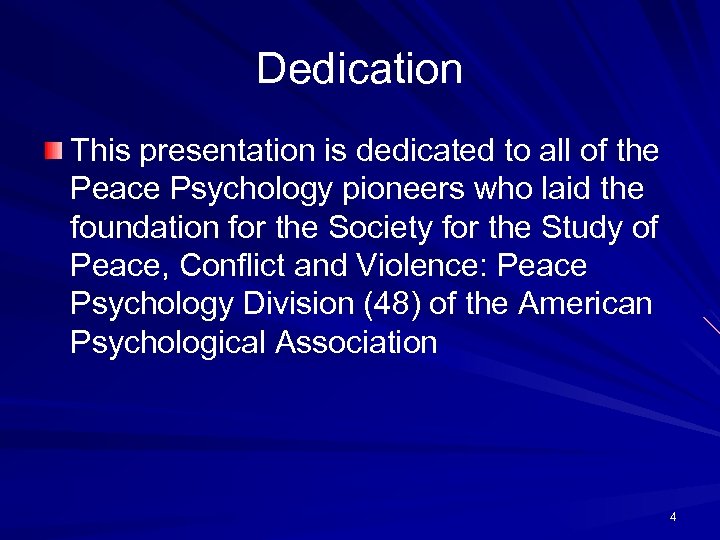 Dedication

This presentation is dedicated to all of the Peace Psychology pioneers who laid the foundation for the Society for the Study of Peace, Conflict and Violence: Peace Psychology Division (48) of the American Psychological Association

4